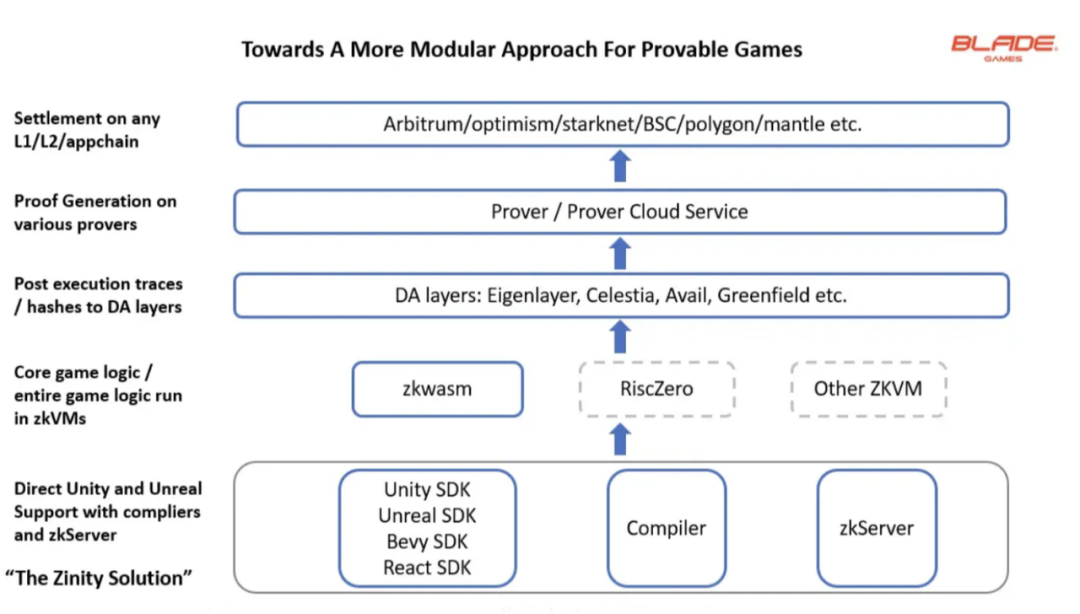 Towards A More Modular Approach For Provable Games

BLADE GAMES

Settlement on any L1/L2/appchain

Arbitrum/optimism/starknet/BSC/polygon/mantle etc.

Proof Generation on various provers

Prover / Prover Cloud Service

Post execution traces / hashes to DA layers

DA layers: Eigenlayer, Celestia, Avail, Greenfield etc.

Core game logic / entire game logic run in zkVMs

zkwasm

RiscZero

Other ZKVM

Direct Unity and Unreal Support with compliers and zkServer

"The Zinity Solution"

Unity SDK
Unreal SDK
Bevy SDK
React SDK

Compiler

zkServer